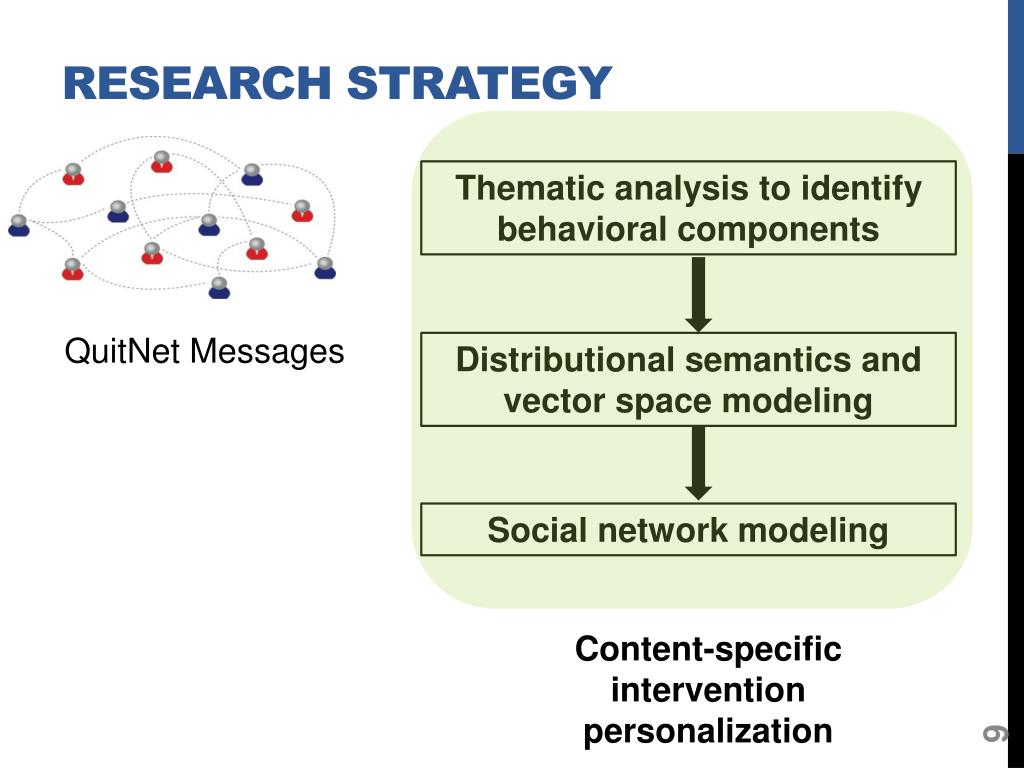 RESEARCH STRATEGY

QuitNet Messages

Thematic analysis to identify behavioral components

Distributional semantics and vector space modeling

Social network modeling

Content-specific intervention personalization

9